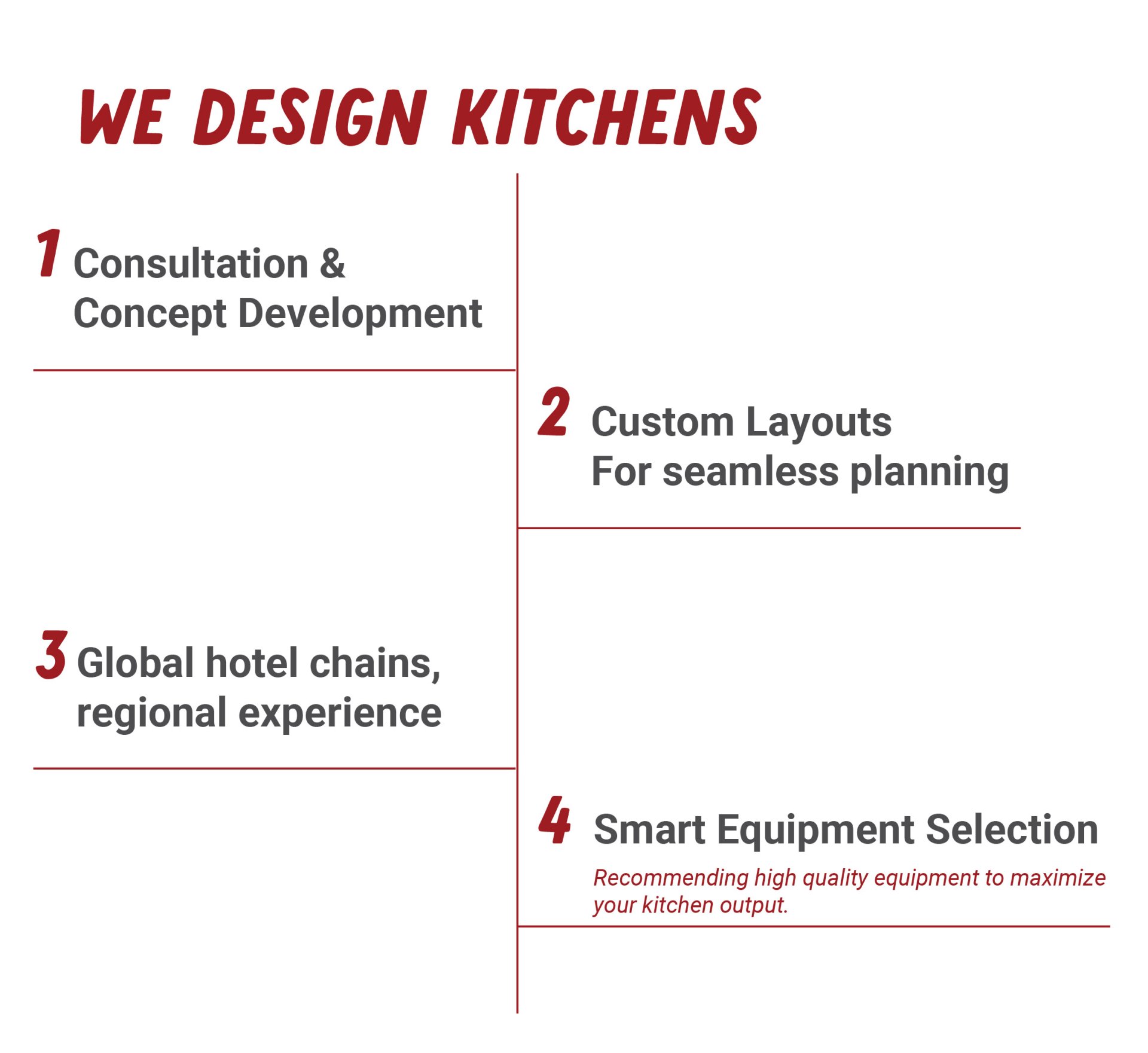 WE DESIGN KITCHENS

1 Consultation & Concept Development

2 Custom Layouts For seamless planning

3 Global hotel chains, regional experience

4 Smart Equipment Selection

Recommending high quality equipment to maximize your kitchen output.